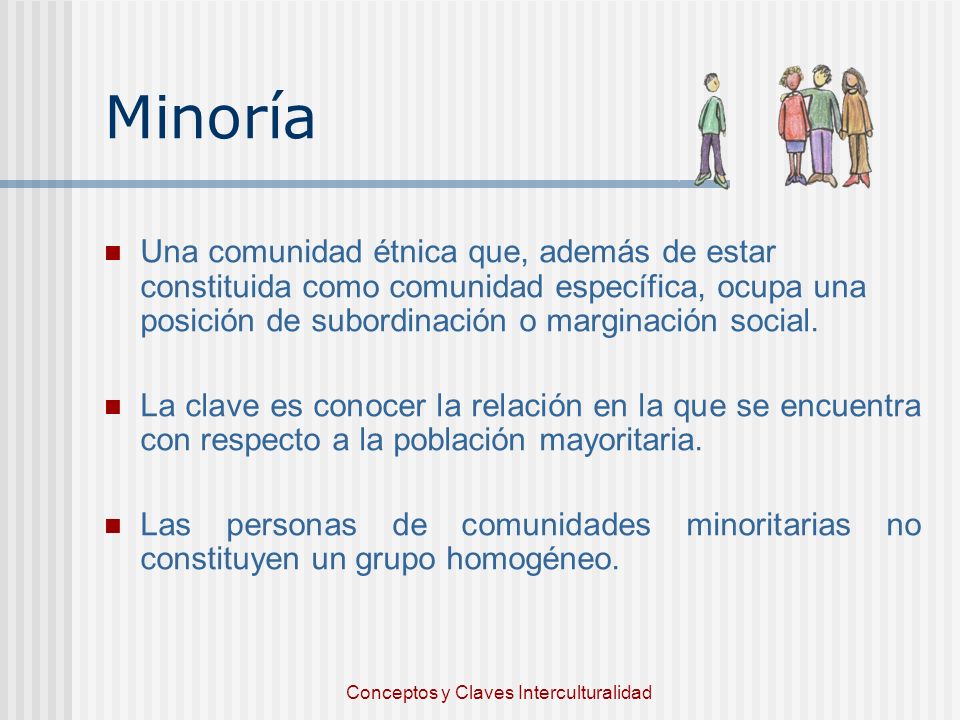 Minoría

Una comunidad étnica que, además de estar constituida como comunidad específica, ocupa una posición de subordinación o marginación social.

La clave es conocer la relación en la que se encuentra con respecto a la población mayoritaria.

Las personas de comunidades minoritarias no constituyen un grupo homogéneo.

Conceptos y Claves Interculturalidad